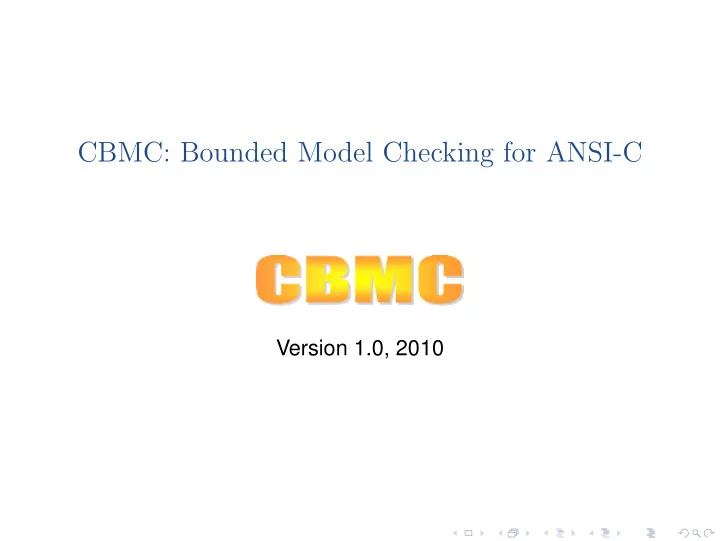 CBMC: Bounded Model Checking for ANSI-C

CBMC

Version 1.0, 2010